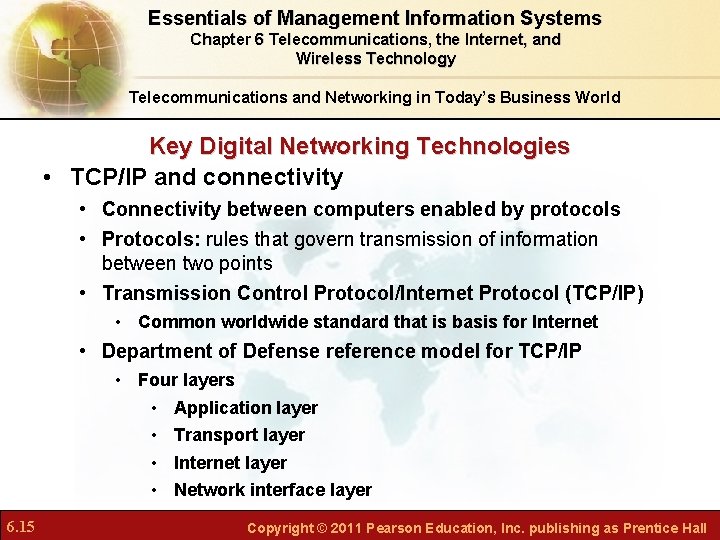 Essentials of Management Information Systems
Chapter 6 Telecommunications, the Internet, and Wireless Technology

Telecommunications and Networking in Today's Business World

Key Digital Networking Technologies

• TCP/IP and connectivity
  • Connectivity between computers enabled by protocols
  • Protocols: rules that govern transmission of information between two points
  • Transmission Control Protocol/Internet Protocol (TCP/IP)
    • Common worldwide standard that is basis for Internet
  • Department of Defense reference model for TCP/IP
    • Four layers
      • Application layer
      • Transport layer
      • Internet layer
      • Network interface layer

6.15

Copyright © 2011 Pearson Education, Inc. publishing as Prentice Hall